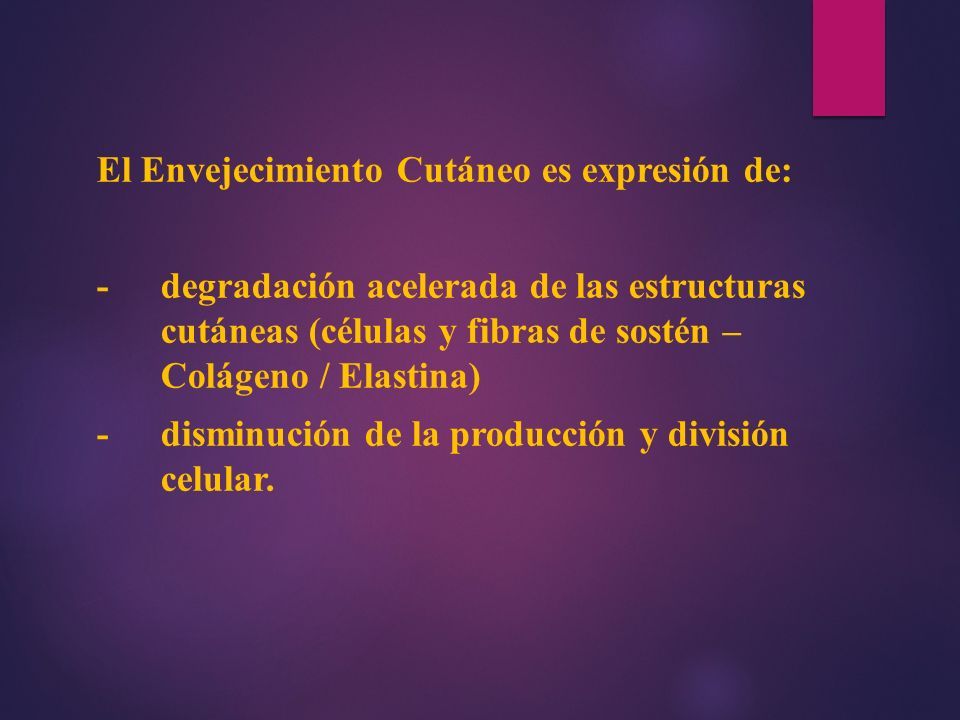 El Envejecimiento Cutáneo es expresión de:

- degradación acelerada de las estructuras cutáneas (células y fibras de sostén – Colágeno / Elastina)

- disminución de la producción y división celular.